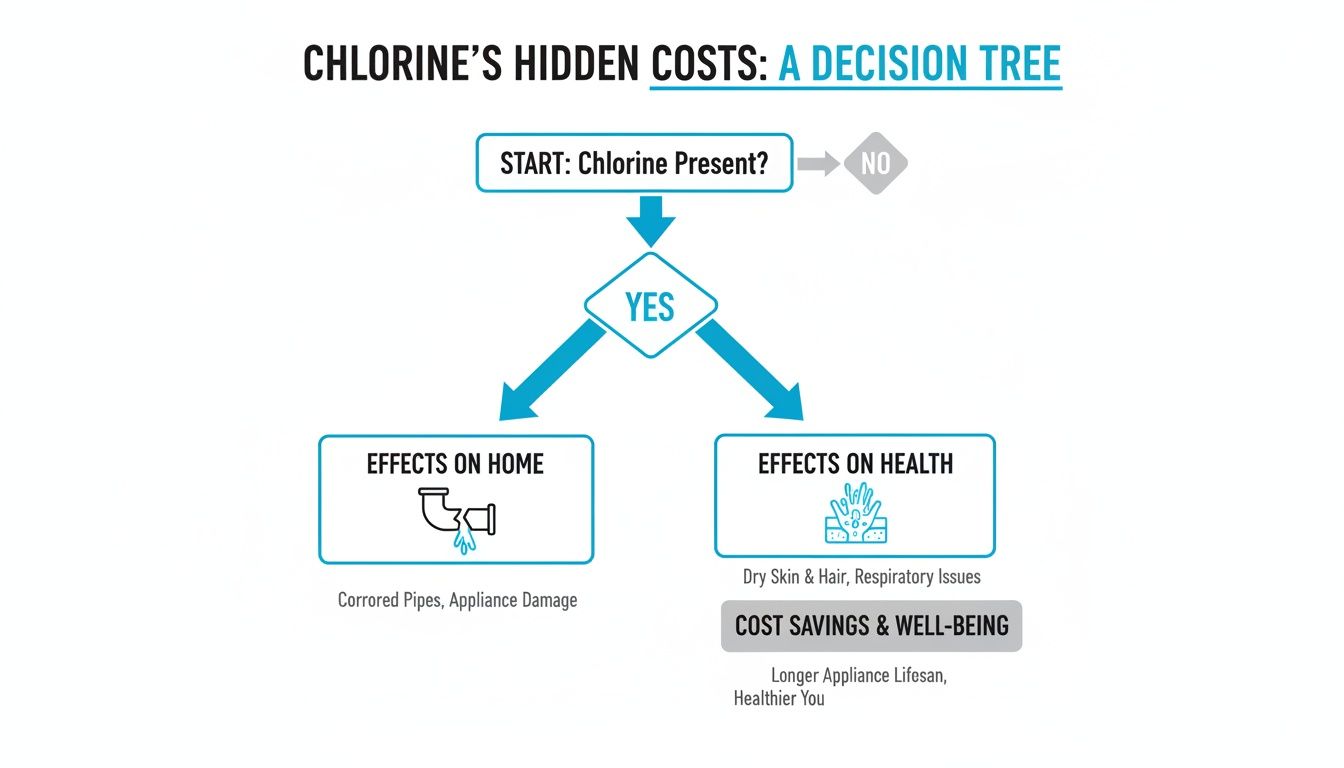 CHLORINE'S HIDDEN COSTS: A DECISION TREE

START: Chlorine Present?

NO

YES

EFFECTS ON HOME

Corrored Pipes, Appliance Damage

EFFECTS ON HEALTH

Dry Skin & Hair, Respiratory Issues

COST SAVINGS & WELL-BEING

Longer Appliance Lifesan, Healthier You